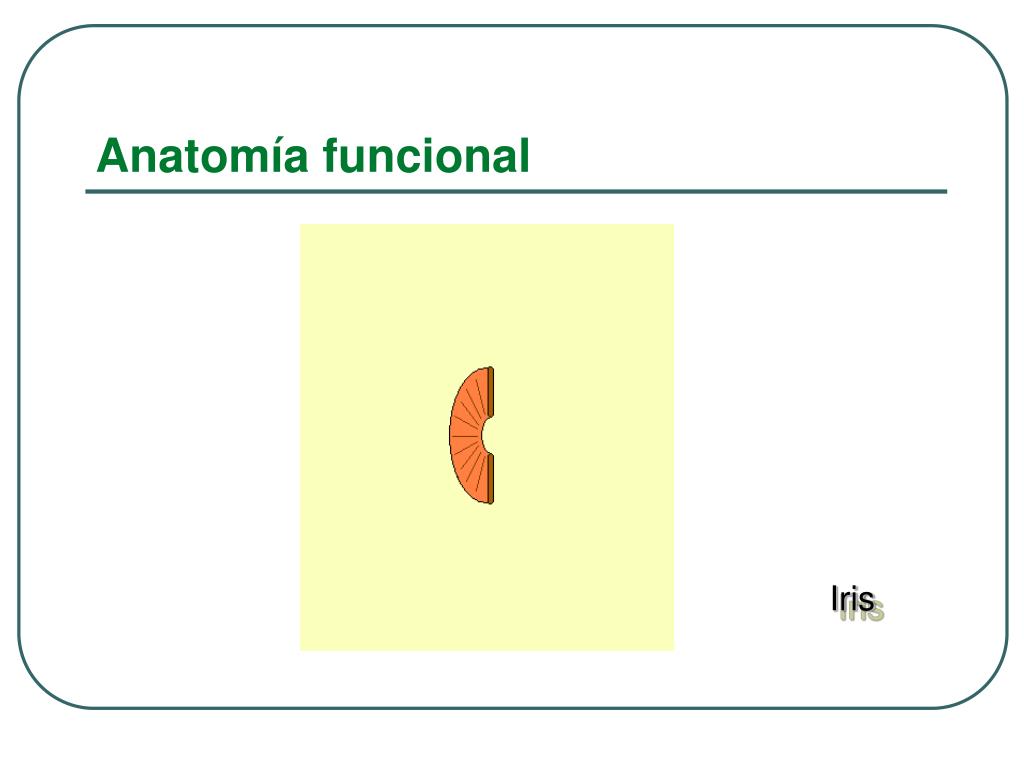 Anatomía funcional

Iris